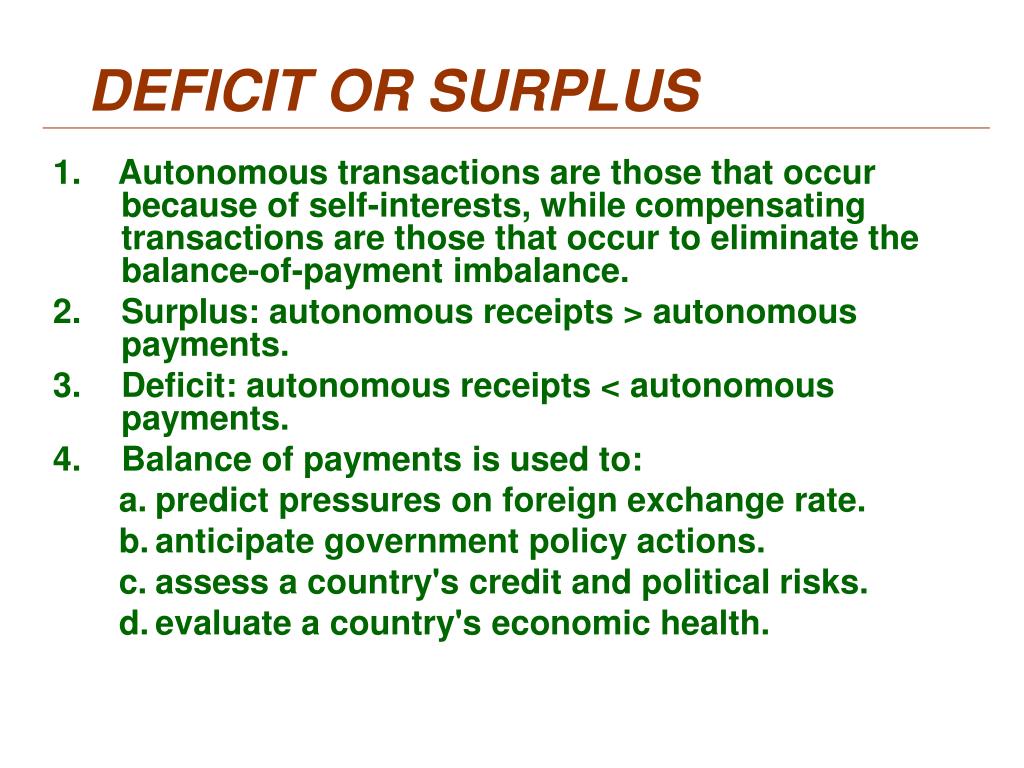 DEFICIT OR SURPLUS

1. Autonomous transactions are those that occur because of self-interests, while compensating transactions are those that occur to eliminate the balance-of-payment imbalance.
2. Surplus: autonomous receipts > autonomous payments.
3. Deficit: autonomous receipts < autonomous payments.
4. Balance of payments is used to:
a. predict pressures on foreign exchange rate.
b. anticipate government policy actions.
c. assess a country's credit and political risks.
d. evaluate a country's economic health.